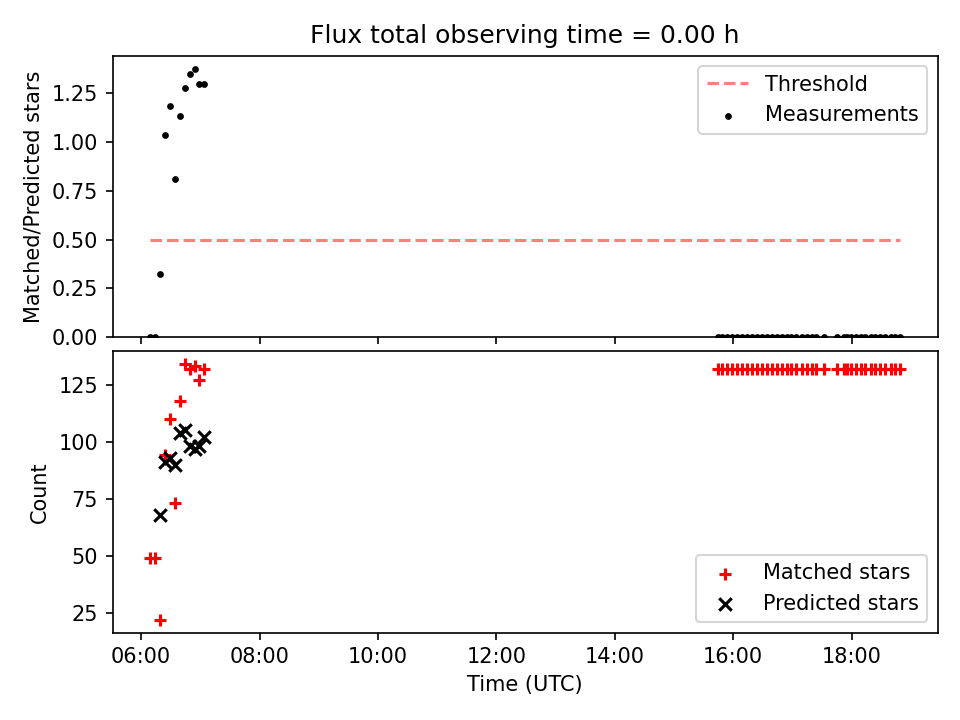 Flux total observing time = 0.00 h

Matched/Predicted stars

1.25
1.00
0.75
0.50
0.25
0.00

Threshold
Measurements

Count

125
100
75
50
25

Matched stars
Predicted stars

06:00 08:00 10:00 12:00 14:00 16:00 18:00

Time (UTC)